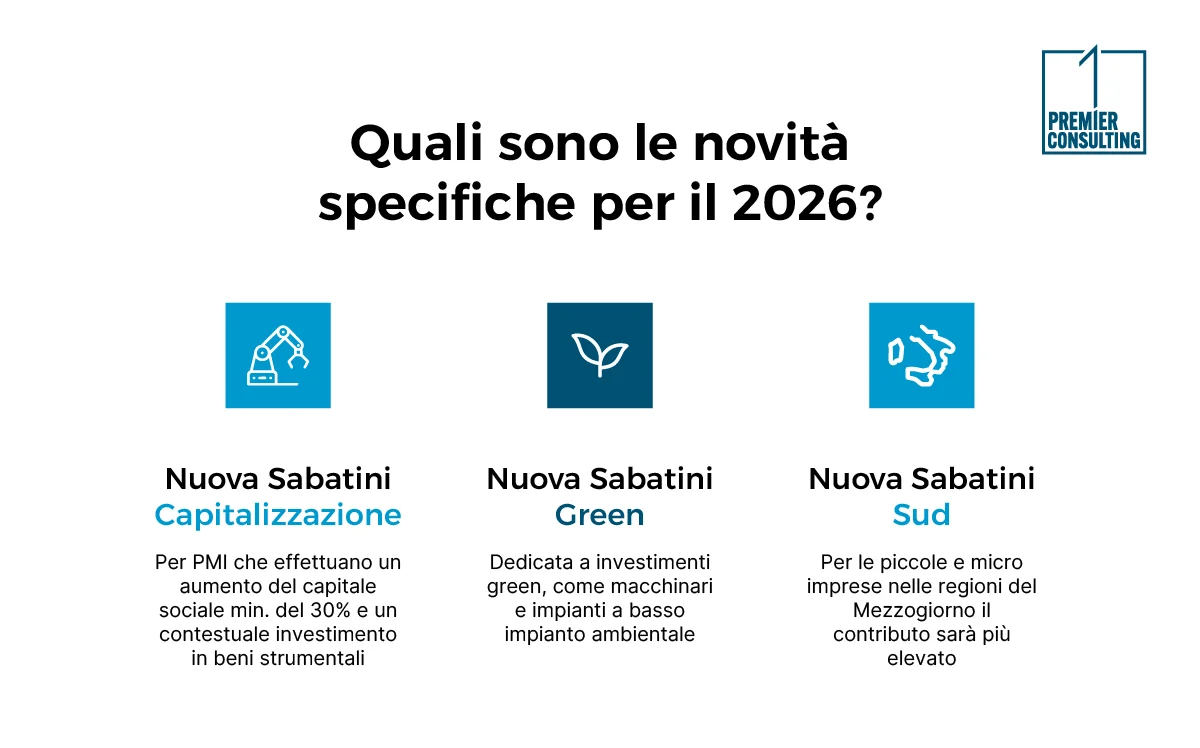 PREMIER CONSULTING

Quali sono le novità specifiche per il 2026?

Nuova Sabatini Capitalizzazione

Per PMI che effettuano un aumento del capitale sociale min. del 30% e un contestuale investimento in beni strumentali

Nuova Sabatini Green

Dedicata a investimenti green, come macchinari e impianti a basso impianto ambientale

Nuova Sabatini Sud

Per le piccole e micro imprese nelle regioni del Mezzogiorno il contributo sarà più elevato